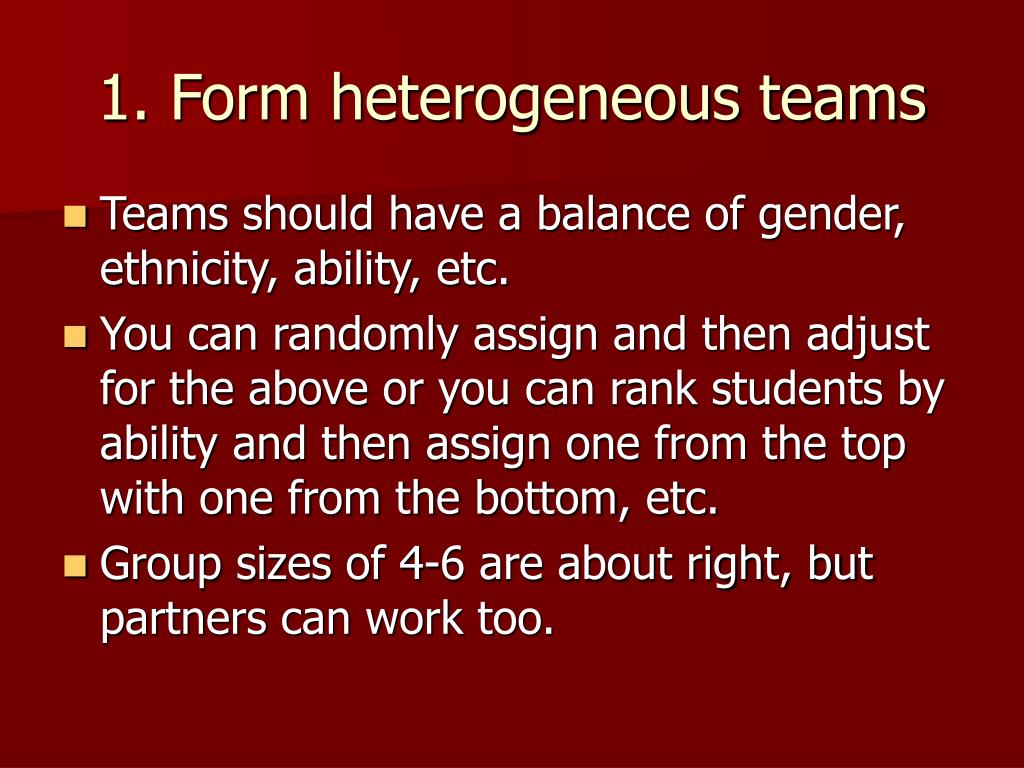 1. Form heterogeneous teams

Teams should have a balance of gender, ethnicity, ability, etc.

You can randomly assign and then adjust for the above or you can rank students by ability and then assign one from the top with one from the bottom, etc.

Group sizes of 4-6 are about right, but partners can work too.